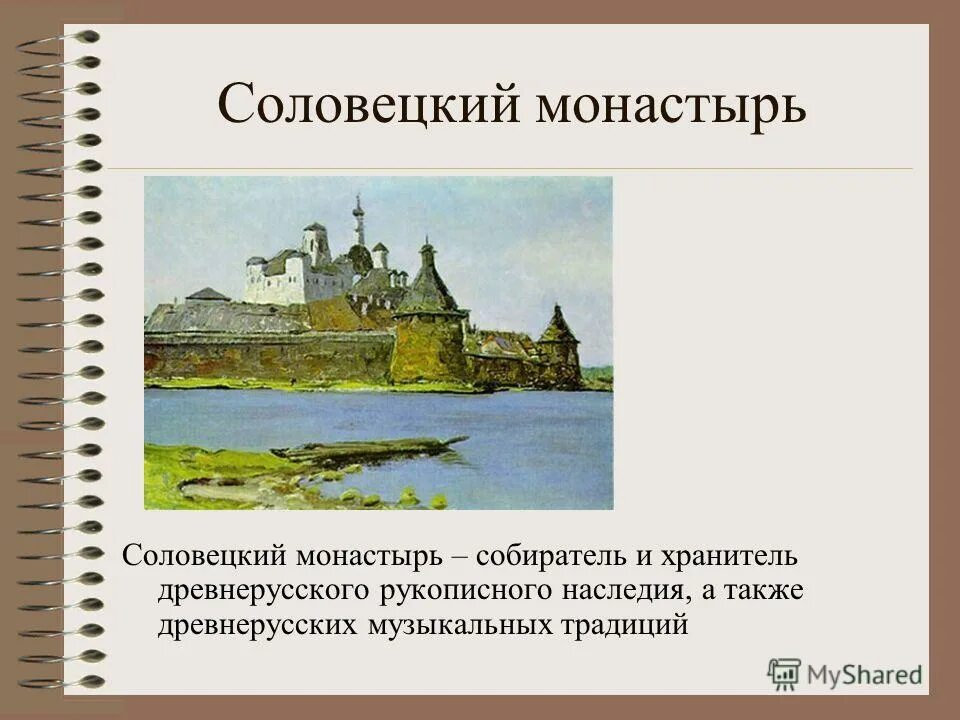 Соловецкий монастырь

Соловецкий монастырь – собиратель и хранитель древнерусского рукописного наследия, а также древнерусских музыкальных традиций

MyShared